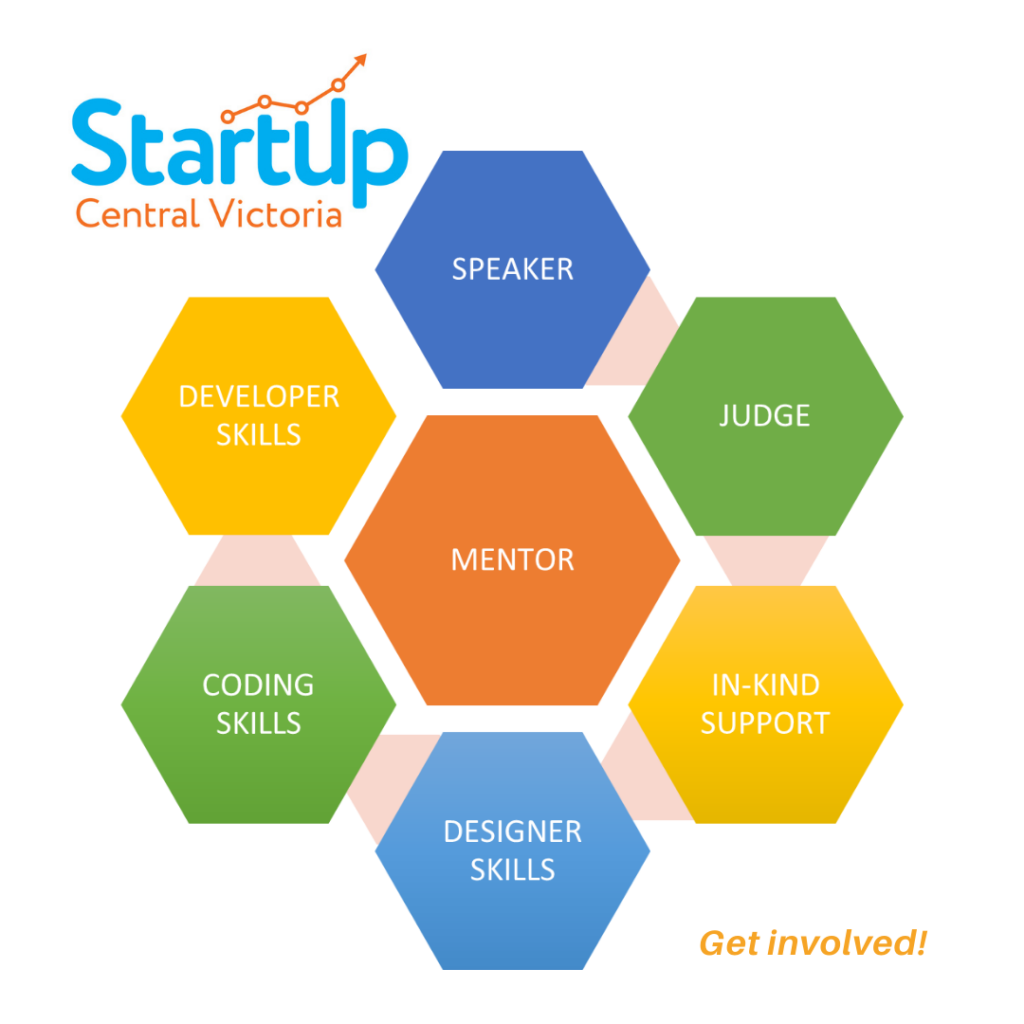 StartUp
Central Victoria

SPEAKER

DEVELOPER SKILLS

JUDGE

MENTOR

CODING SKILLS

IN-KIND SUPPORT

DESIGNER SKILLS

Get involved!